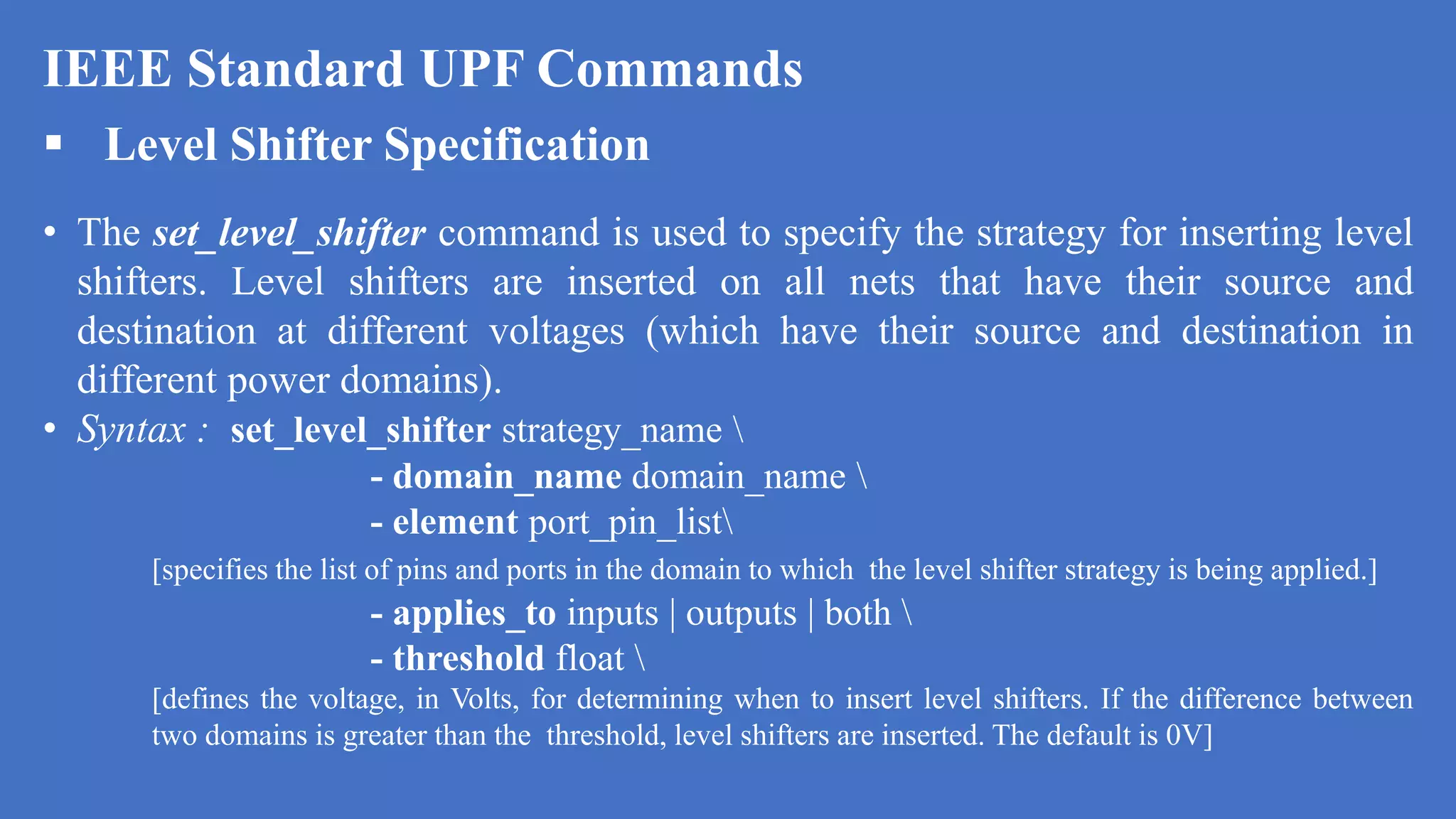 IEEE Standard UPF Commands

▪ Level Shifter Specification

• The set_level_shifter command is used to specify the strategy for inserting level shifters. Level shifters are inserted on all nets that have their source and destination at different voltages (which have their source and destination in different power domains).

• Syntax : set_level_shifter strategy_name \
- domain_name domain_name \
- element port_pin_list\
[specifies the list of pins and ports in the domain to which the level shifter strategy is being applied.]
- applies_to inputs | outputs | both \
- threshold float \
[defines the voltage, in Volts, for determining when to insert level shifters. If the difference between two domains is greater than the threshold, level shifters are inserted. The default is 0V]